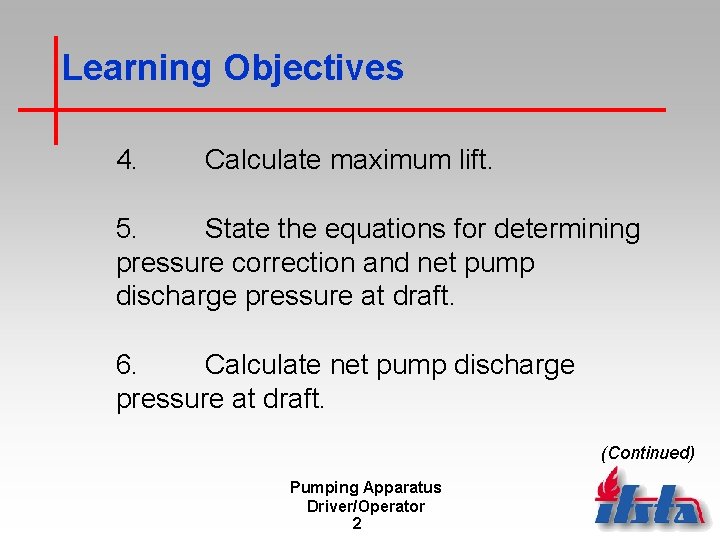 Learning Objectives

4. Calculate maximum lift.

5. State the equations for determining pressure correction and net pump discharge pressure at draft.

6. Calculate net pump discharge pressure at draft.

(Continued)

Pumping Apparatus Driver/Operator
2

ifsta